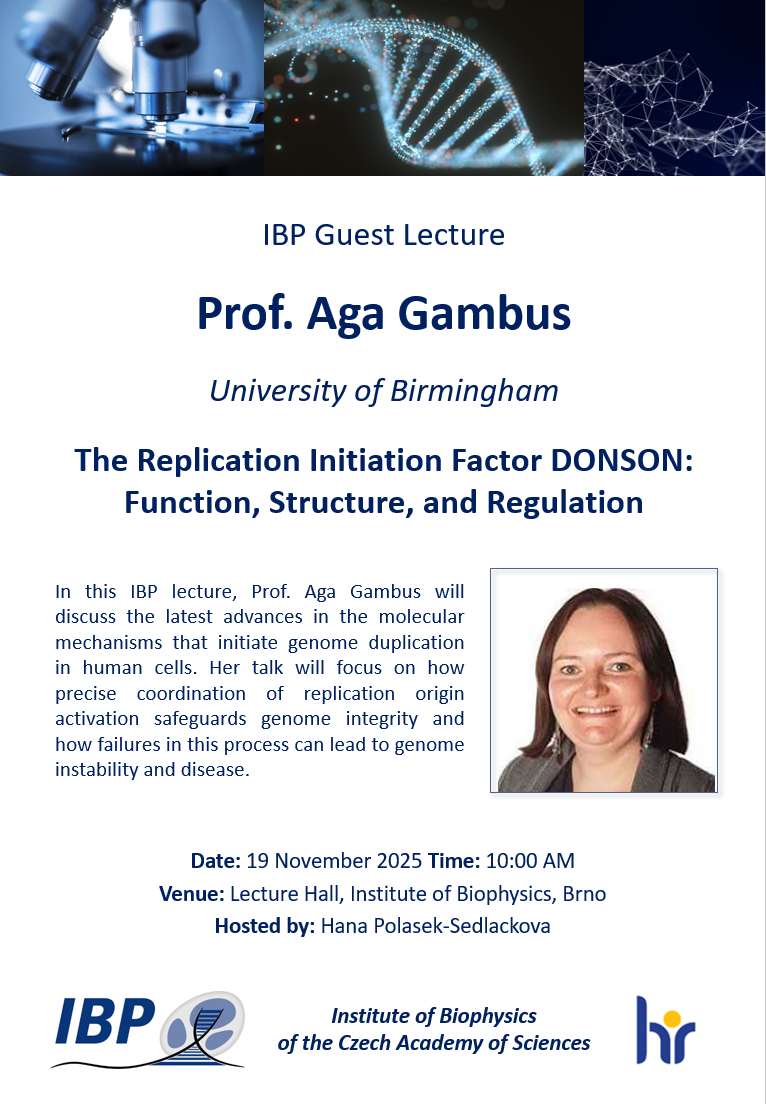 IBP Guest Lecture

Prof. Aga Gambus

University of Birmingham

The Replication Initiation Factor DONSON: Function, Structure, and Regulation

In this IBP lecture, Prof. Aga Gambus will discuss the latest advances in the molecular mechanisms that initiate genome duplication in human cells. Her talk will focus on how precise coordination of replication origin activation safeguards genome integrity and how failures in this process can lead to genome instability and disease.

Date: 19 November 2025 Time: 10:00 AM
Venue: Lecture Hall, Institute of Biophysics, Brno
Hosted by: Hana Polasek-Sedlackova

IBP

Institute of Biophysics of the Czech Academy of Sciences

hr